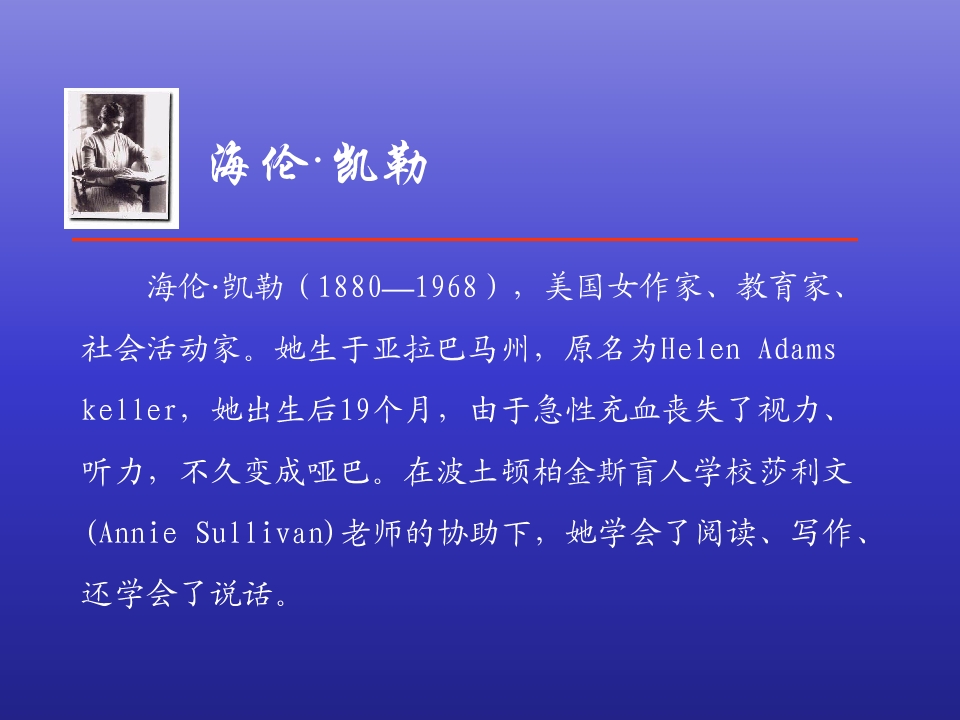 海伦·凯勒

海伦·凯勒（1880—1968），美国女作家、教育家、社会活动家。她生于亚拉巴马州，原名为Helen Adams keller，她出生后19个月，由于急性充血丧失了视力、听力，不久变成哑巴。在波土顿柏金斯盲人学校莎利文(Annie Sullivan)老师的协助下，她学会了阅读、写作、还学会了说话。